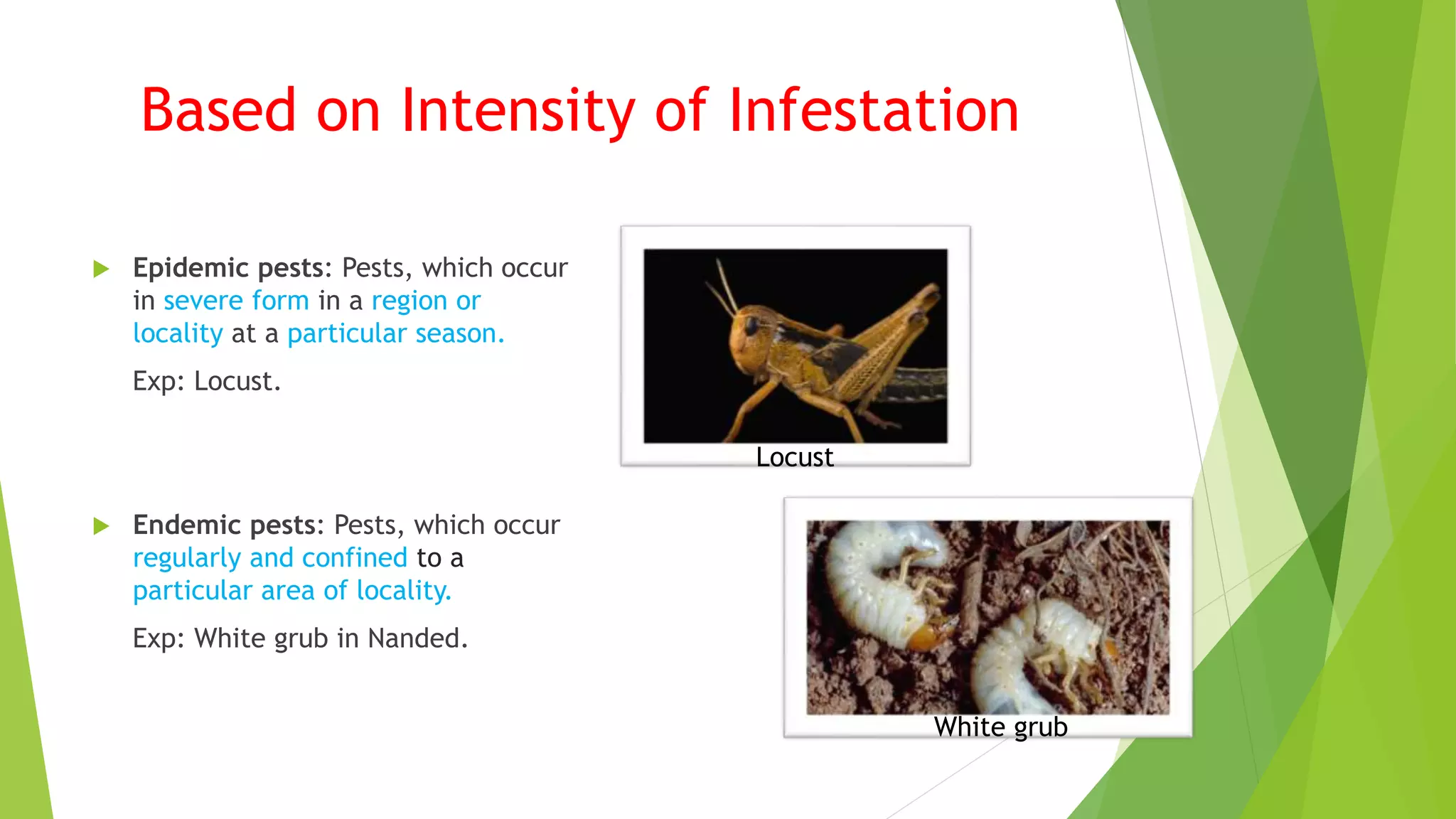 Based on Intensity of Infestation

Epidemic pests: Pests, which occur in severe form in a region or locality at a particular season.

Exp: Locust.

Locust

Endemic pests: Pests, which occur regularly and confined to a particular area of locality.

Exp: White grub in Nanded.

White grub